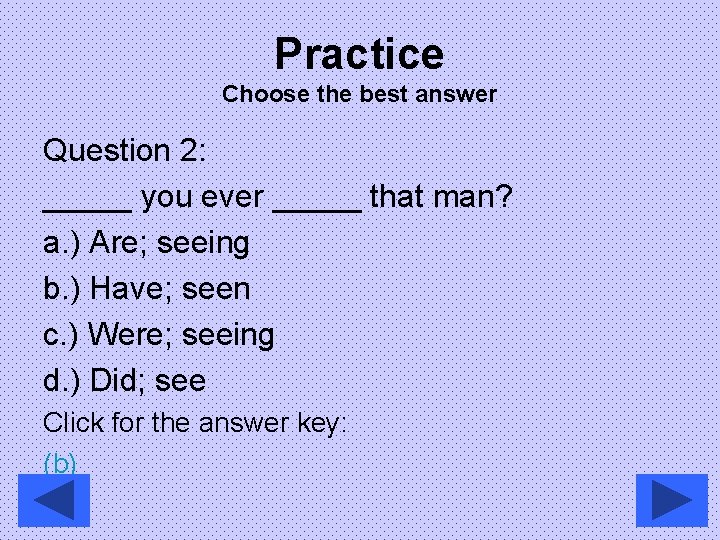 Practice
Choose the best answer

Question 2:

_____ you ever _____ that man?

a.) Are; seeing

b.) Have; seen

c.) Were; seeing

d.) Did; see

Click for the answer key:

(b)